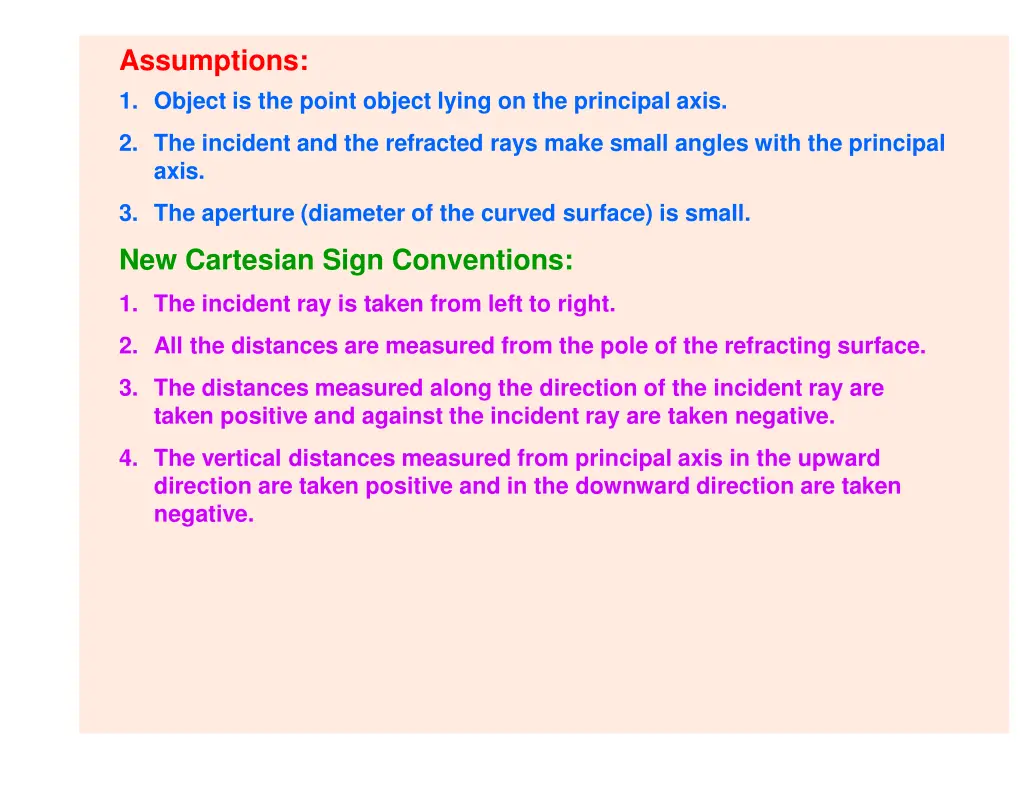 Assumptions:
1. Object is the point object lying on the principal axis.
2. The incident and the refracted rays make small angles with the principal axis.
3. The aperture (diameter of the curved surface) is small.

New Cartesian Sign Conventions:
1. The incident ray is taken from left to right.
2. All the distances are measured from the pole of the refracting surface.
3. The distances measured along the direction of the incident ray are taken positive and against the incident ray are taken negative.
4. The vertical distances measured from principal axis in the upward direction are taken positive and in the downward direction are taken negative.